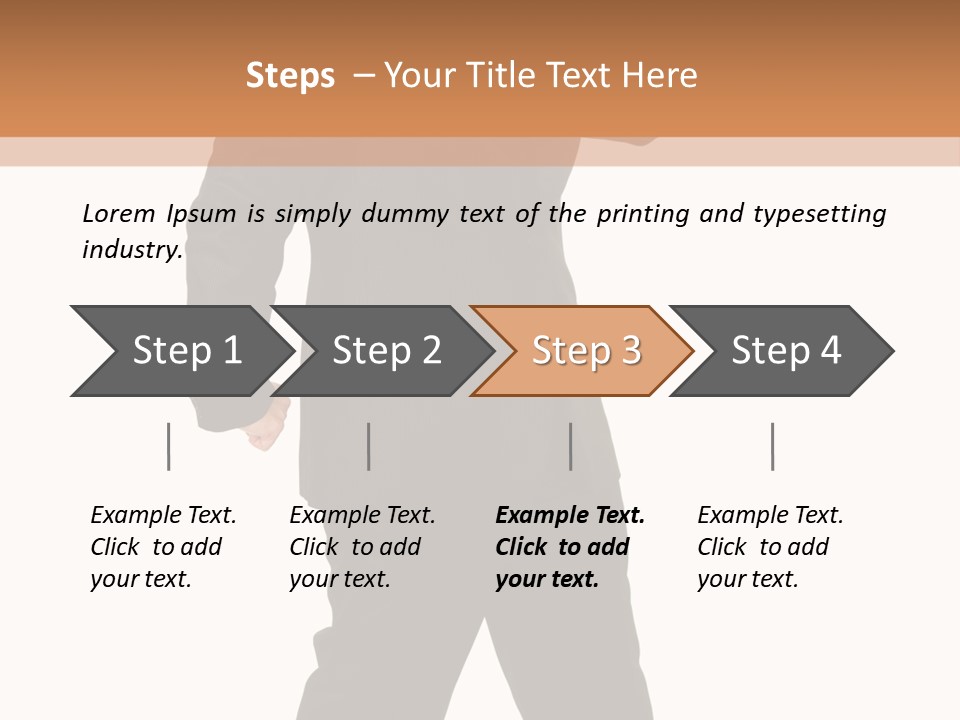 Steps – Your Title Text Here

Lorem Ipsum is simply dummy text of the printing and typesetting industry.

Step 1

Step 2

Step 3

Step 4

Example Text. Click to add your text.

Example Text. Click to add your text.

Example Text. Click to add your text.

Example Text. Click to add your text.